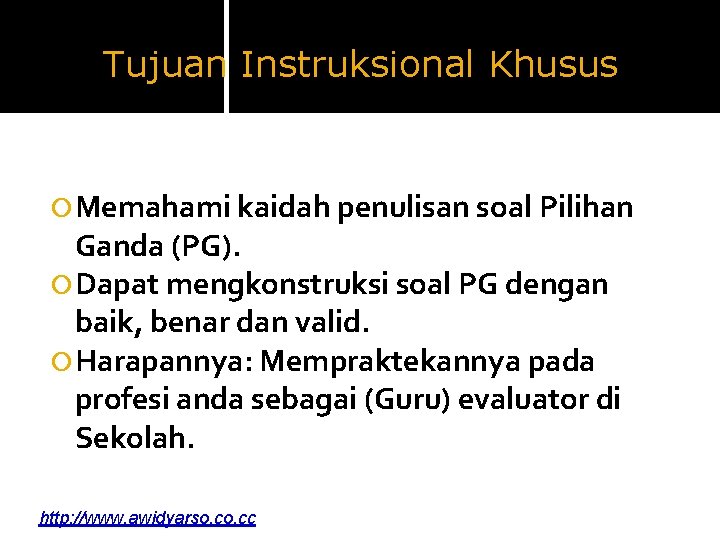 Tujuan Instruksional Khusus

Memahami kaidah penulisan soal Pilihan Ganda (PG).

Dapat mengkonstruksi soal PG dengan baik, benar dan valid.

Harapannya: Mempraktekannya pada profesi anda sebagai (Guru) evaluator di Sekolah.

http://www.awidyarso.co.cc